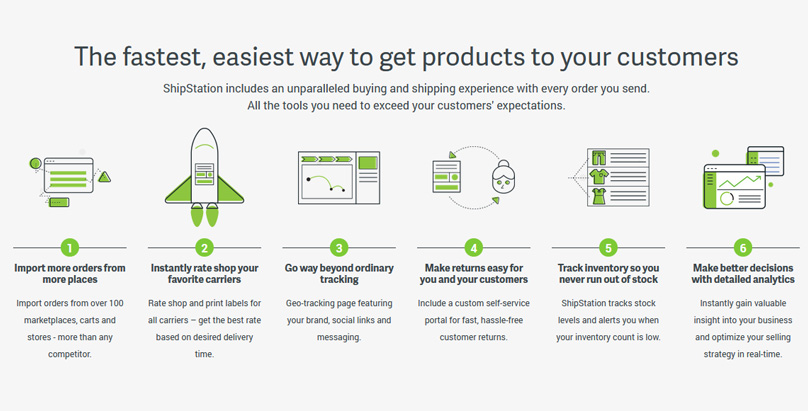 The fastest, easiest way to get products to your customers

ShipStation includes an unparalleled buying and shipping experience with every order you send. All the tools you need to exceed your customers' expectations.

1

Import more orders from more places

Import orders from over 100 marketplaces, carts and stores - more than any competitor.

2

Instantly rate shop your favorite carriers

Rate shop and print labels for all carriers – get the best rate based on desired delivery time.

3

Go way beyond ordinary tracking

Geo-tracking page featuring your brand, social links and messaging.

4

Make returns easy for you and your customers

Include a custom self-service portal for fast, hassle-free customer returns.

5

Track inventory so you never run out of stock

ShipStation tracks stock levels and alerts you when your inventory count is low.

6

Make better decisions with detailed analytics

Instantly gain valuable insight into your business and optimize your selling strategy in real-time.